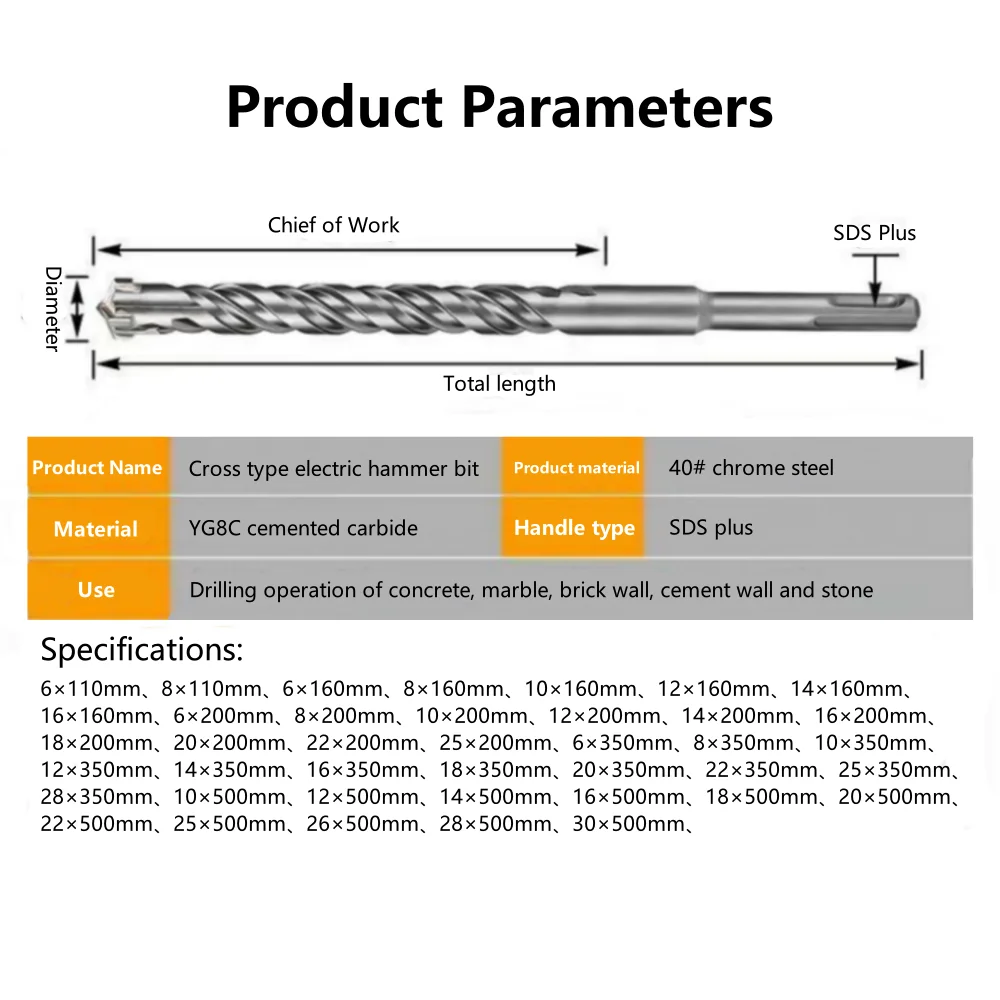 Product Parameters

Chief of Work

SDS Plus

Diameter

Total length

| Product Name | Cross type electric hammer bit | Product material | 40# chrome steel |
|---|---|---|---|
| Material | YG8C cemented carbide | Handle type | SDS plus |
| Use | Drilling operation of concrete, marble, brick wall, cement wall and stone | | |

Specifications:

6×110mm、8×110mm、6×160mm、8×160mm、10×160mm、12×160mm、14×160mm、16×160mm、6×200mm、8×200mm、10×200mm、12×200mm、14×200mm、16×200mm、18×200mm、20×200mm、22×200mm、25×200mm、6×350mm、8×350mm、10×350mm、12×350mm、14×350mm、16×350mm、18×350mm、20×350mm、22×350mm、25×350mm、28×350mm、10×500mm、12×500mm、14×500mm、16×500mm、18×500mm、20×500mm、22×500mm、25×500mm、26×500mm、28×500mm、30×500mm、